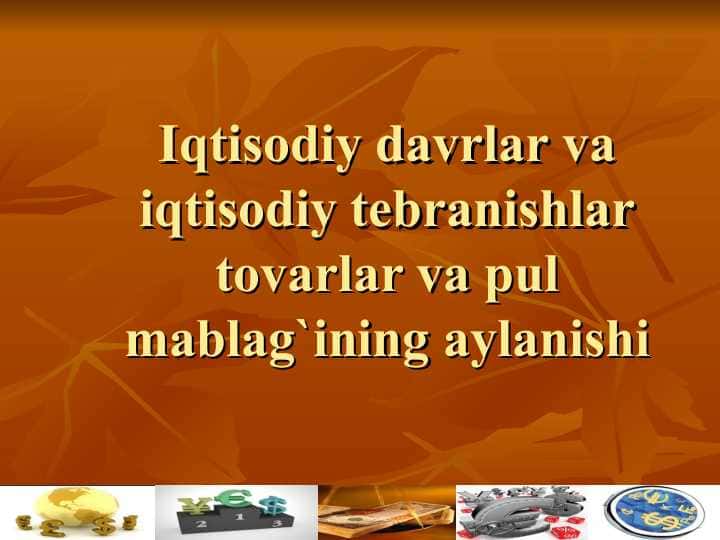 Iqtisodiy davrlar va iqtisodiy tebranishlar tovarlar va pul mablag`ining aylanishi

2 1 3